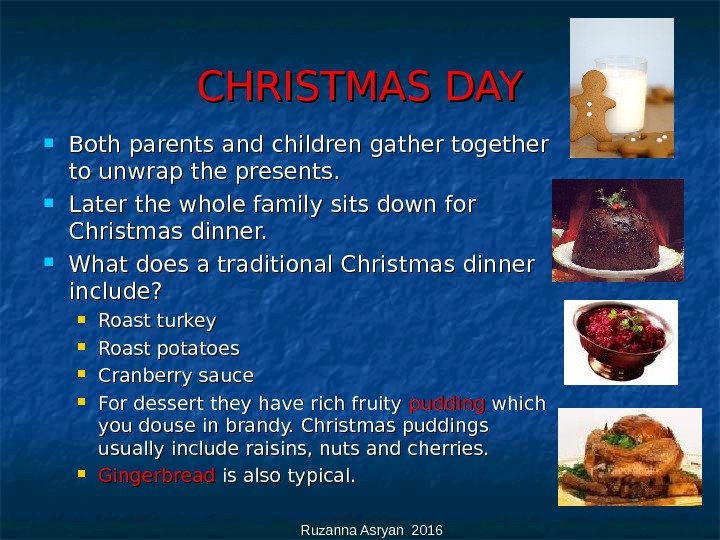 CHRISTMAS DAY

- Both parents and children gather together to unwrap the presents.
- Later the whole family sits down for Christmas dinner.
- What does a traditional Christmas dinner include?
  - Roast turkey
  - Roast potatoes
  - Cranberry sauce
  - For dessert they have rich fruity pudding which you douse in brandy. Christmas puddings usually include raisins, nuts and cherries.
  - Gingerbread is also typical.

Ruzanna Asryan 2016